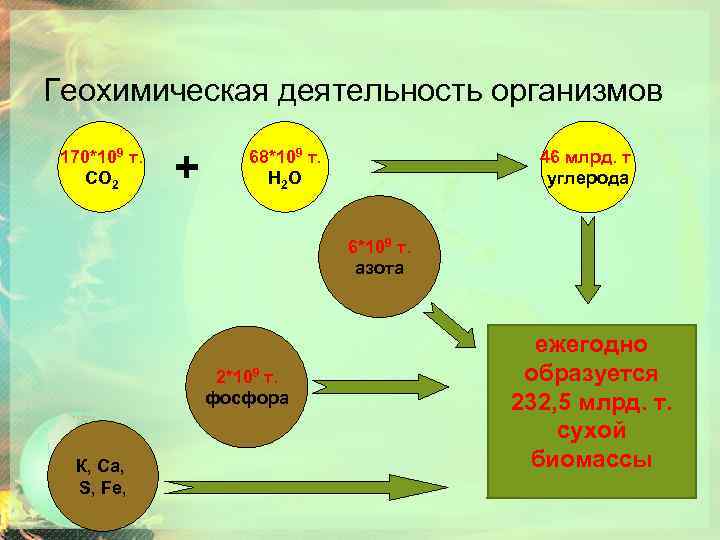 Геохимическая деятельность организмов

$170*10^9$ т.
$CO_2$

+

$68*10^9$ т.
$H_2O$

46 млрд. т
углерода

$6*10^9$ т.
азота

$2*10^9$ т.
фосфора

K, Ca,
S, Fe,

ежегодно образуется 232,5 млрд. т. сухой биомассы